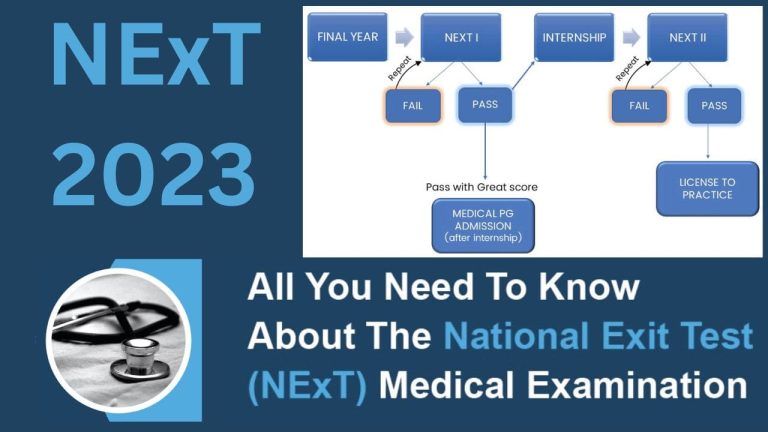 NExT 2023

FINAL YEAR

NEXT I

INTERNSHIP

NEXT II

Repeat

FAIL

PASS

Repeat

FAIL

PASS

Pass with Great score

MEDICAL PG ADMISSION (after internship)

LICENSE TO PRACTICE

All You Need To Know About The National Exit Test (NExT) Medical Examination